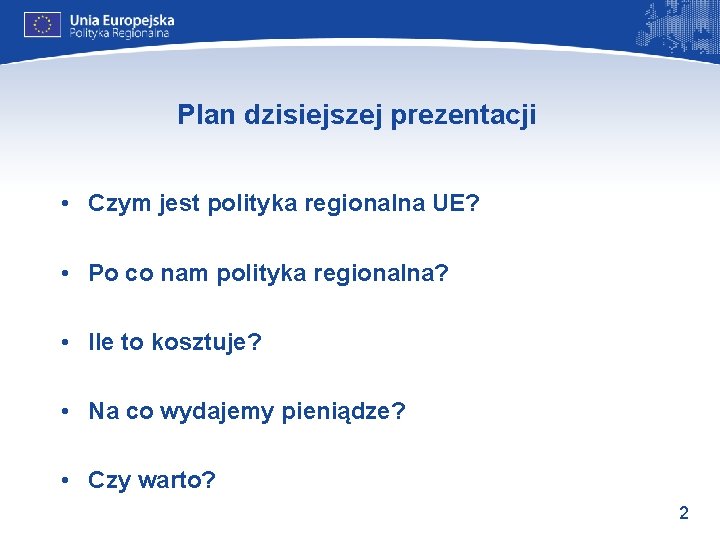 Unia Europejska
Polityka Regionalna

Plan dzisiejszej prezentacji

• Czym jest polityka regionalna UE?

• Po co nam polityka regionalna?

• Ile to kosztuje?

• Na co wydajemy pieniądze?

• Czy warto?

2